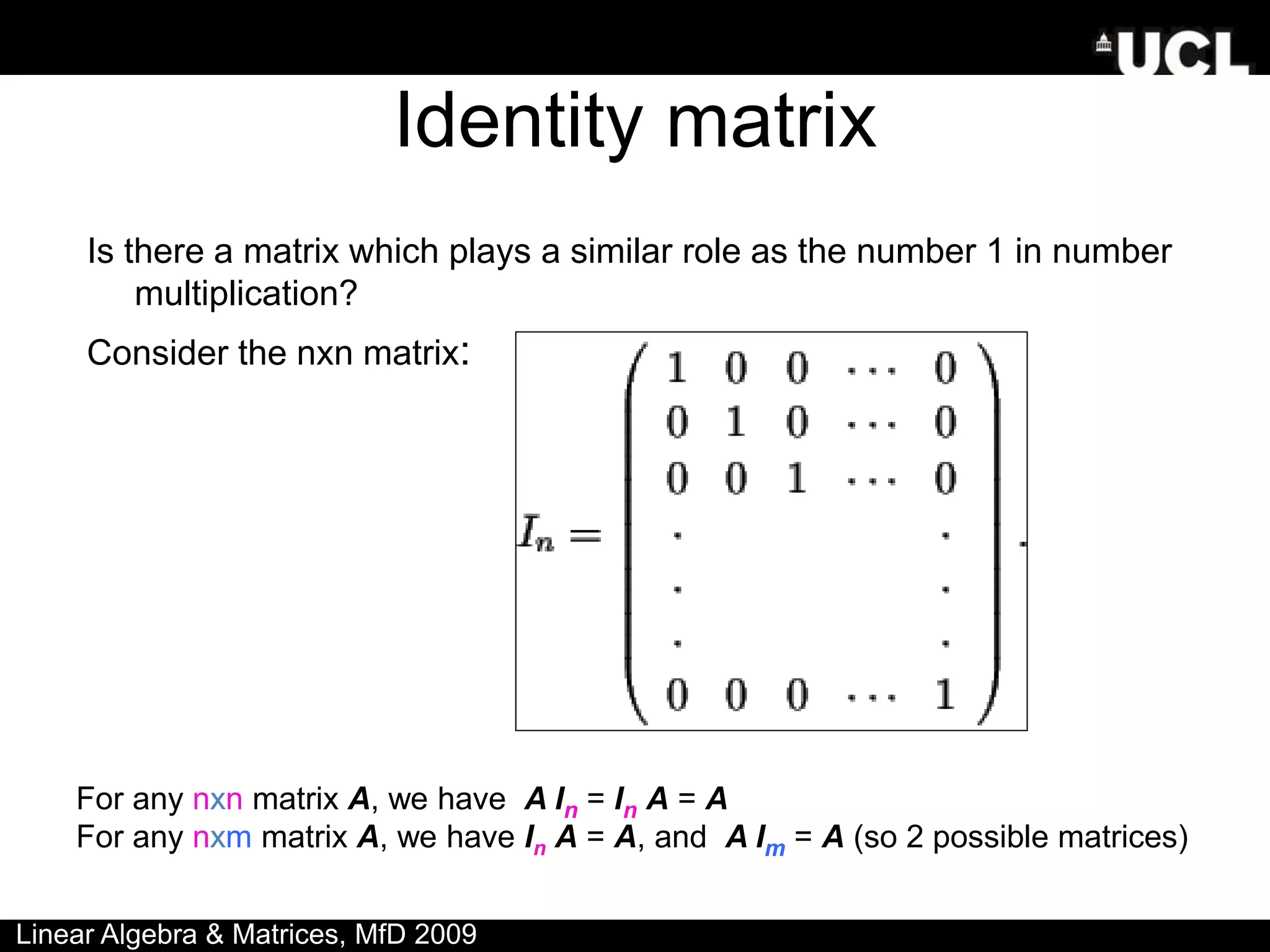 UCL

Identity matrix

Is there a matrix which plays a similar role as the number 1 in number multiplication?

Consider the nxn matrix:

$I_n = \begin{pmatrix} 1 & 0 & 0 & \cdots & 0 \\ 0 & 1 & 0 & \cdots & 0 \\ 0 & 0 & 1 & \cdots & 0 \\ \cdot & & & & \cdot \\ \cdot & & & & \cdot \\ \cdot & & & & \cdot \\ 0 & 0 & 0 & \cdots & 1 \end{pmatrix}.$

For any nxn matrix $A$, we have $A I_n = I_n A = A$
For any nxm matrix $A$, we have $I_n A = A$, and $A I_m = A$ (so 2 possible matrices)

Linear Algebra & Matrices, MfD 2009